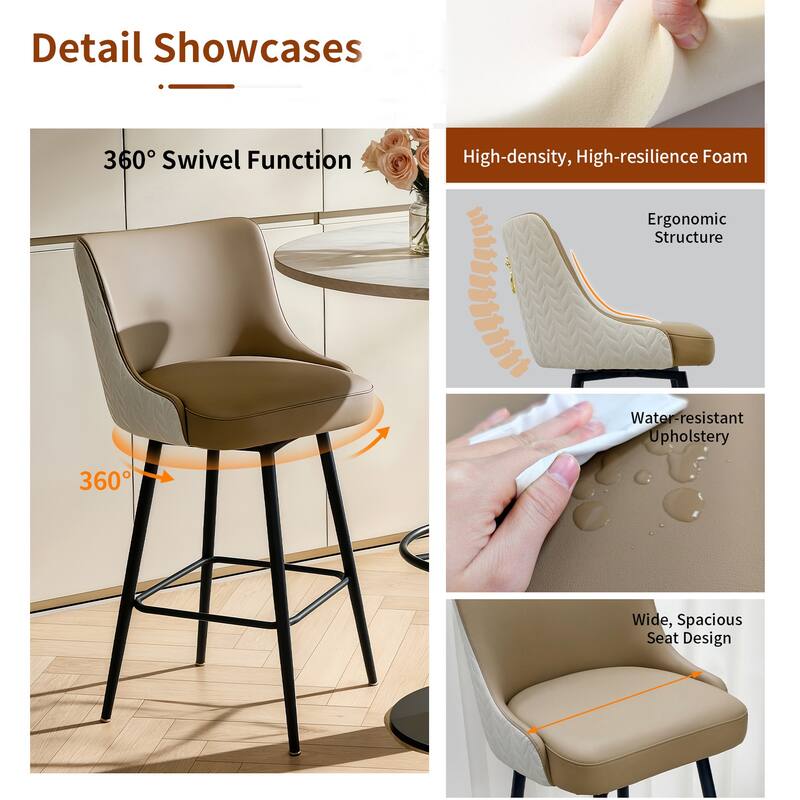 Detail Showcases

360° Swivel Function

360°

High-density, High-resilience Foam

Ergonomic Structure

Water-resistant Upholstery

Wide, Spacious Seat Design